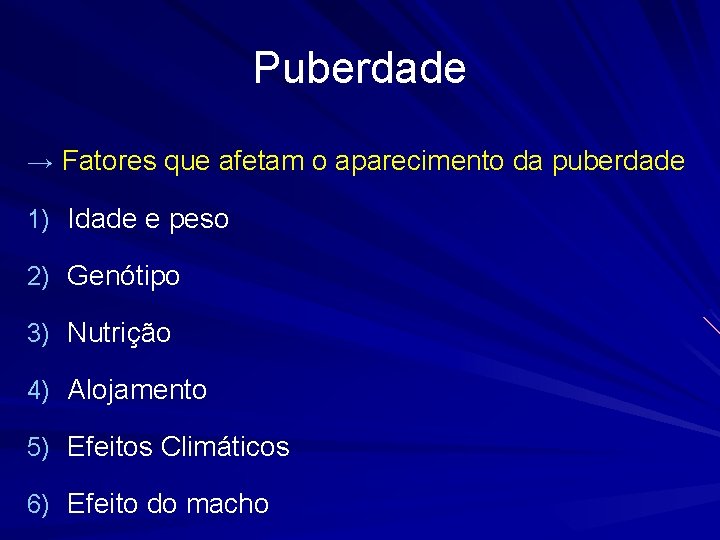 Puberdade

→ Fatores que afetam o aparecimento da puberdade

1) Idade e peso

2) Genótipo

3) Nutrição

4) Alojamento

5) Efeitos Climáticos

6) Efeito do macho